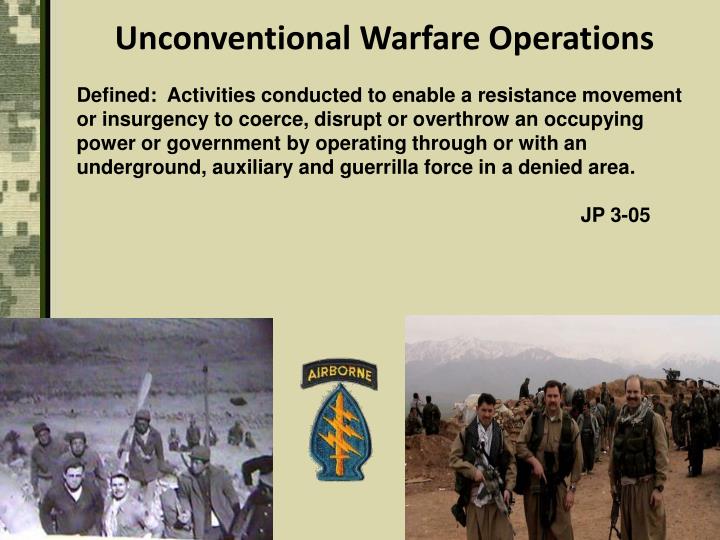 Unconventional Warfare Operations

Defined: Activities conducted to enable a resistance movement or insurgency to coerce, disrupt or overthrow an occupying power or government by operating through or with an underground, auxiliary and guerrilla force in a denied area.

JP 3-05

AIRBORNE